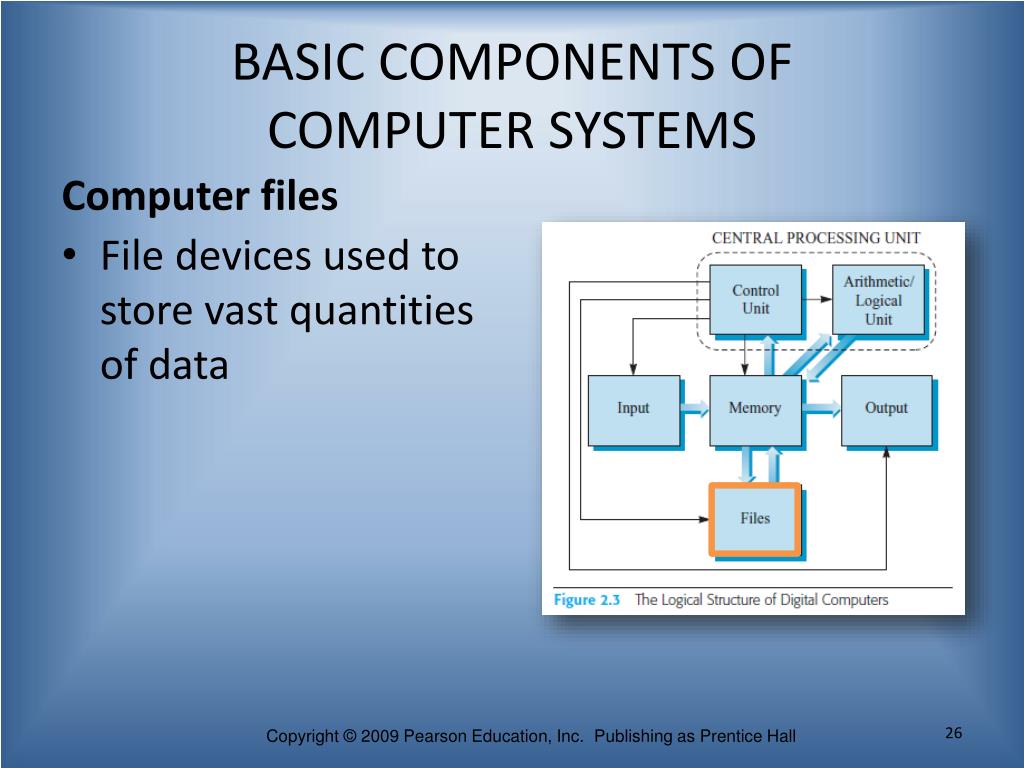 BASIC COMPONENTS OF COMPUTER SYSTEMS

Computer files

• File devices used to store vast quantities of data

CENTRAL PROCESSING UNIT

Control Unit

Arithmetic/ Logical Unit

Input

Memory

Output

Files

Figure 2.3 The Logical Structure of Digital Computers

Copyright © 2009 Pearson Education, Inc. Publishing as Prentice Hall

26